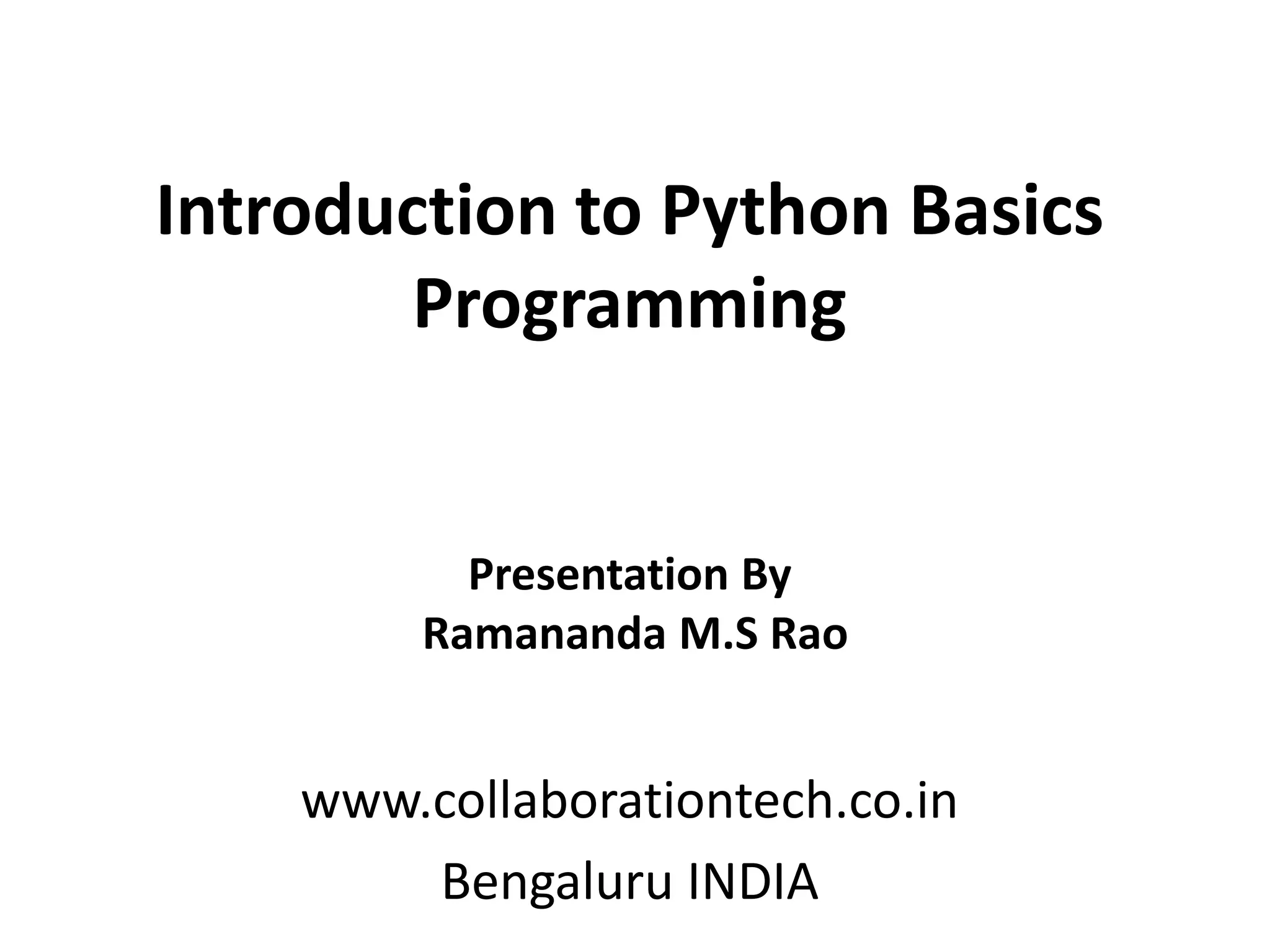 Introduction to Python Basics Programming

Presentation By
Ramananda M.S Rao

www.collaborationtech.co.in

Bengaluru INDIA